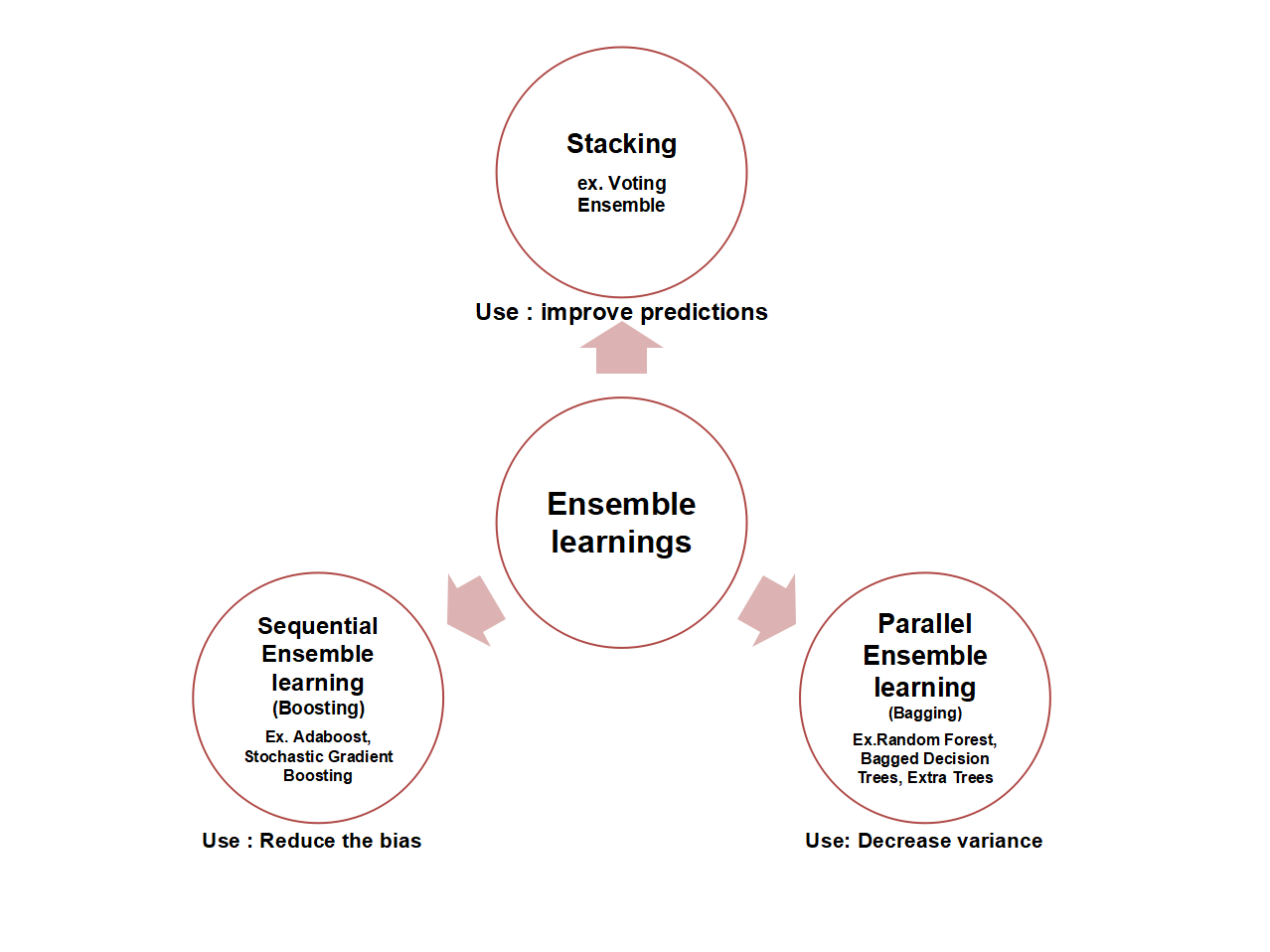 Stacking
ex. Voting Ensemble

Use : improve predictions

Ensemble learnings

Sequential Ensemble learning
(Boosting)
Ex. Adaboost, Stochastic Gradient Boosting

Use : Reduce the bias

Parallel Ensemble learning
(Bagging)
Ex.Random Forest, Bagged Decision Trees, Extra Trees

Use: Decrease variance